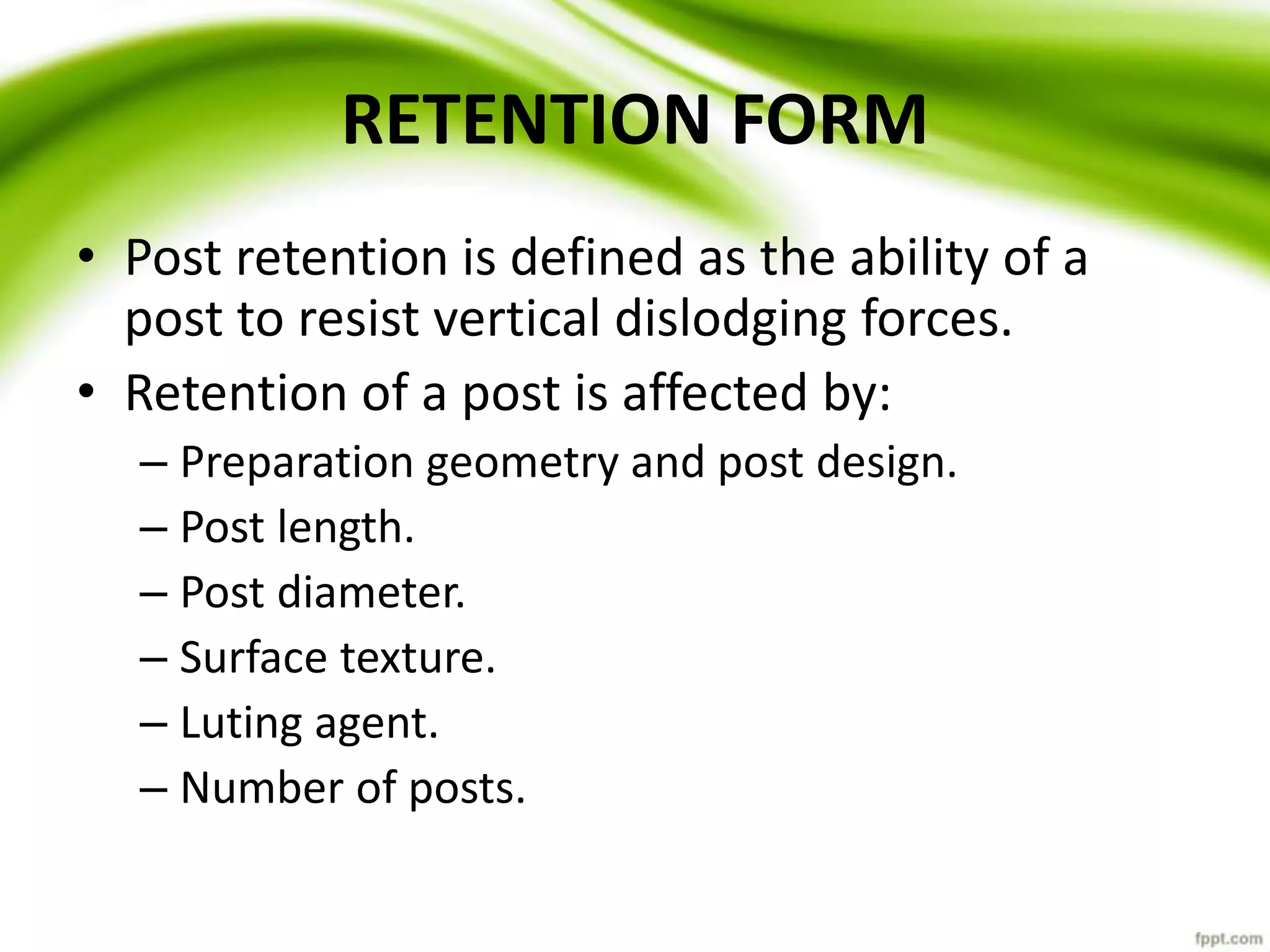 RETENTION FORM

• Post retention is defined as the ability of a post to resist vertical dislodging forces.
• Retention of a post is affected by:
– Preparation geometry and post design.
– Post length.
– Post diameter.
– Surface texture.
– Luting agent.
– Number of posts.

fppt.com